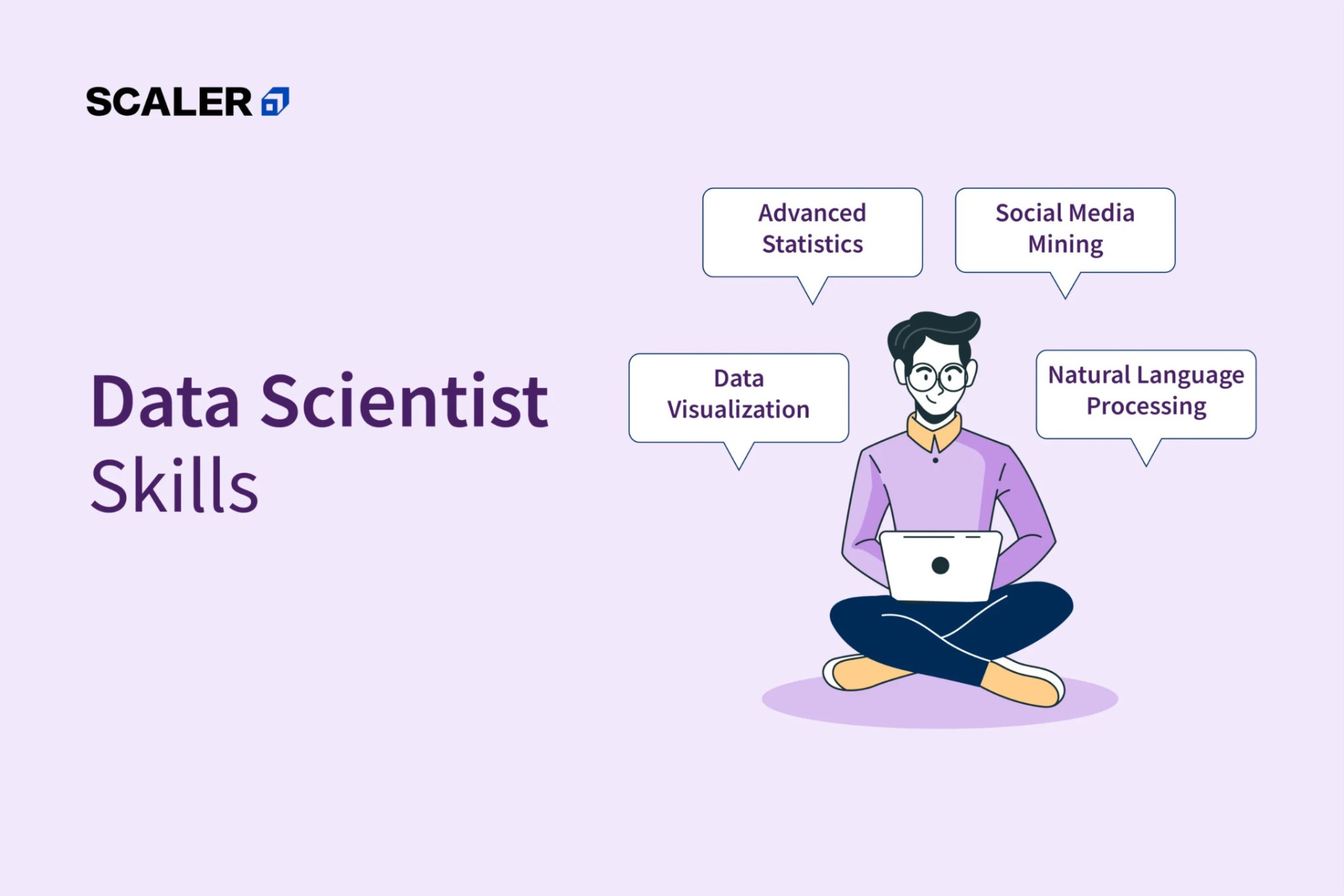 SCALER

Data Scientist Skills

Advanced Statistics

Social Media Mining

Data Visualization

Natural Language Processing